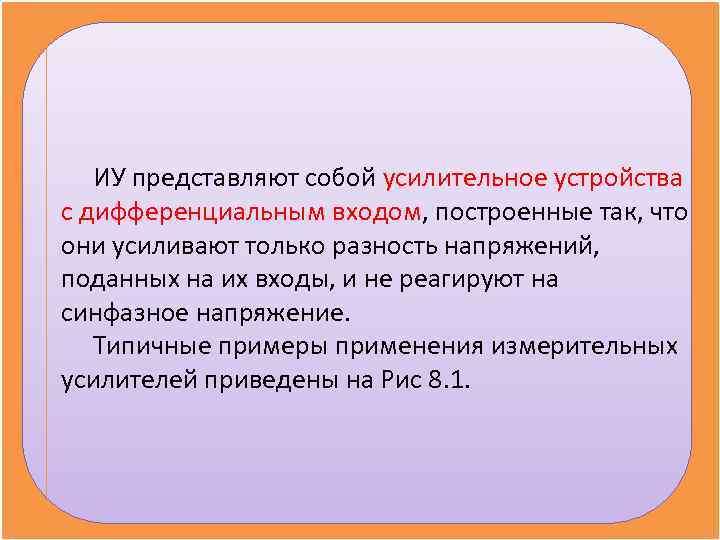 ИУ представляют собой усилительное устройства с дифференциальным входом, построенные так, что они усиливают только разность напряжений, поданных на их входы, и не реагируют на синфазное напряжение.

Типичные примеры применения измерительных усилителей приведены на Рис 8.1.